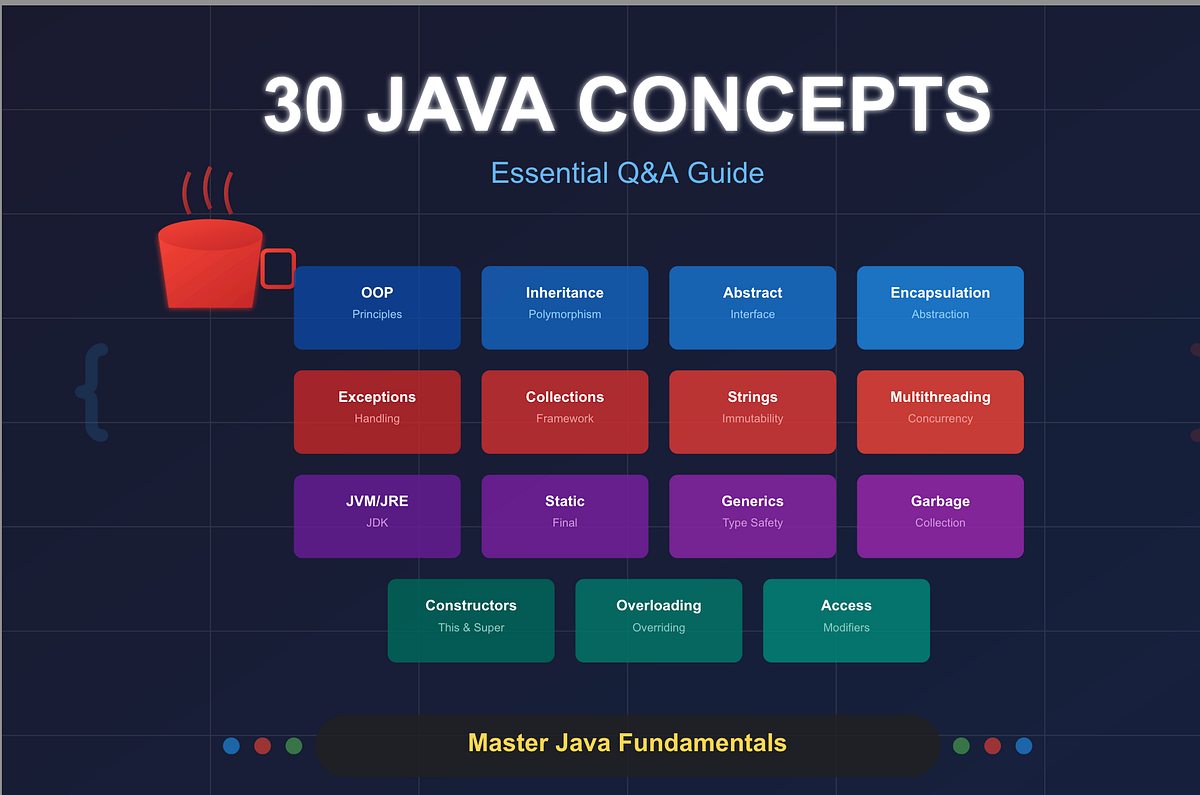 30 JAVA CONCEPTS

Essential Q&A Guide

{

OOP
Principles

Inheritance
Polymorphism

Abstract
Interface

Encapsulation
Abstraction

Exceptions
Handling

Collections
Framework

Strings
Immutability

Multithreading
Concurrency

JVM/JRE
JDK

Static
Final

Generics
Type Safety

Garbage
Collection

Constructors
This & Super

Overloading
Overriding

Access
Modifiers

Master Java Fundamentals